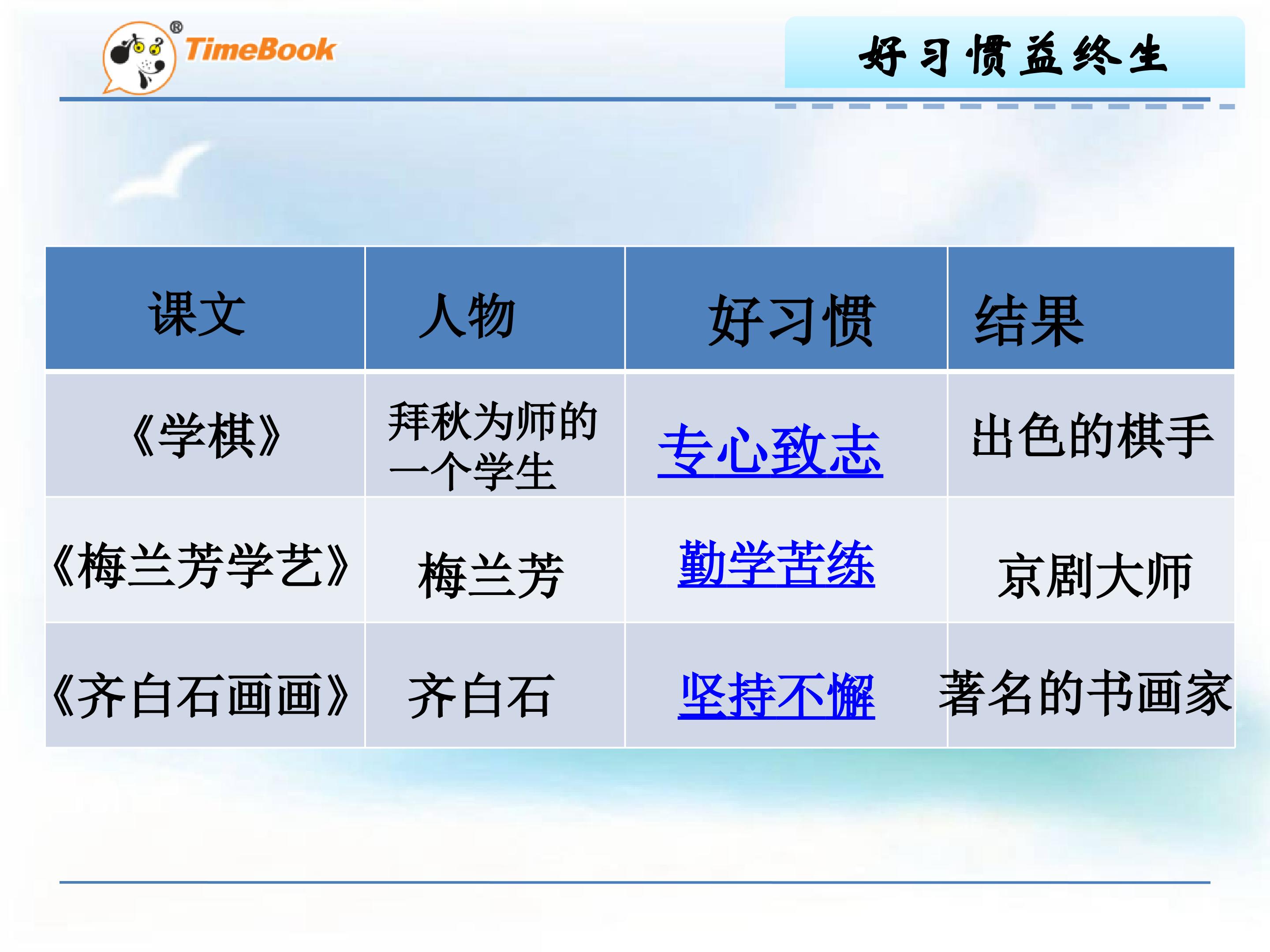 TimeBook®

好习惯益终生

| 课文 | 人物 | 好习惯 | 结果 |
|---|---|---|---|
| 《学棋》 | 拜秋为师的一个学生 | 专心致志 | 出色的棋手 |
| 《梅兰芳学艺》 | 梅兰芳 | 勤学苦练 | 京剧大师 |
| 《齐白石画画》 | 齐白石 | 坚持不懈 | 著名的书画家 |